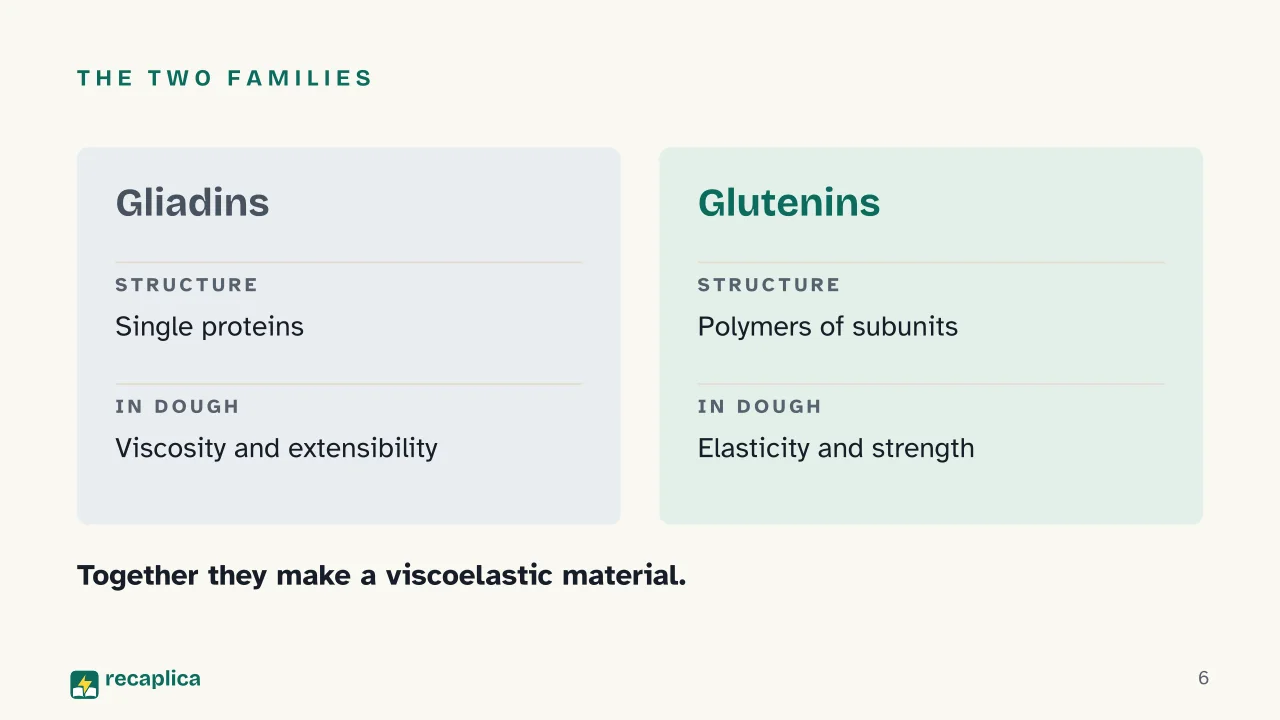 THE TWO FAMILIES

Gliadins

STRUCTURE

Single proteins

IN DOUGH

Viscosity and extensibility

Glutenins

STRUCTURE

Polymers of subunits

IN DOUGH

Elasticity and strength

Together they make a viscoelastic material.

recaplica

6